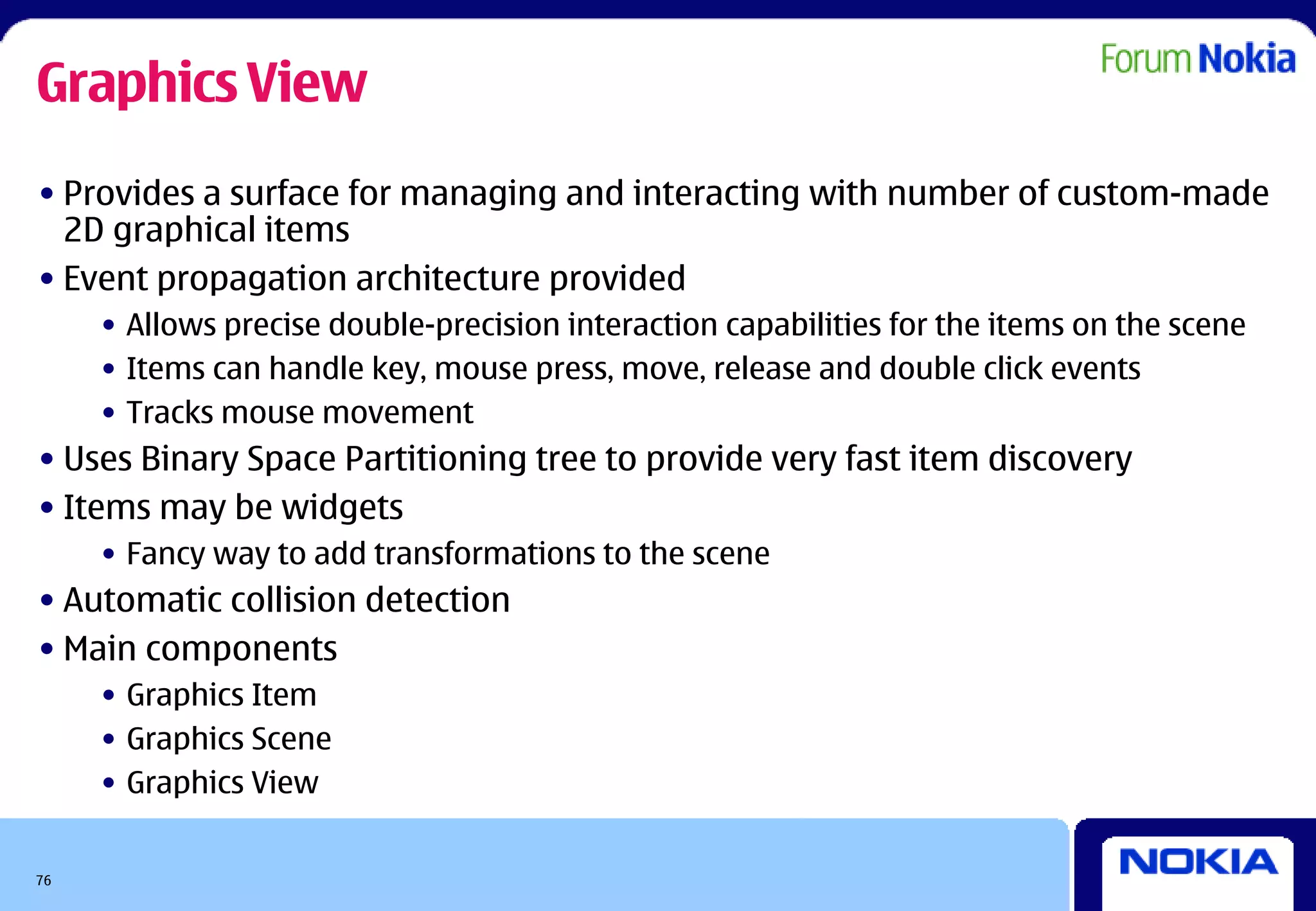 Graphics View

Forum Nokia

• Provides a surface for managing and interacting with number of custom-made 2D graphical items
• Event propagation architecture provided
  • Allows precise double-precision interaction capabilities for the items on the scene
  • Items can handle key, mouse press, move, release and double click events
  • Tracks mouse movement
• Uses Binary Space Partitioning tree to provide very fast item discovery
• Items may be widgets
  • Fancy way to add transformations to the scene
• Automatic collision detection
• Main components
  • Graphics Item
  • Graphics Scene
  • Graphics View

76

NOKIA